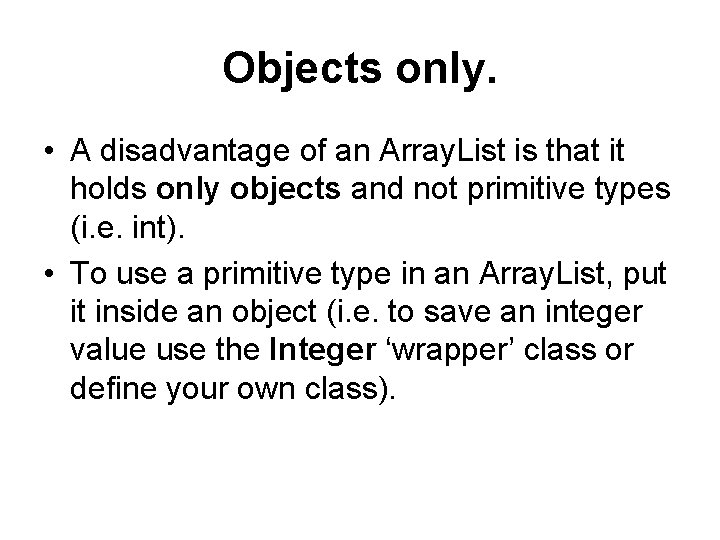 Objects only.

• A disadvantage of an ArrayList is that it holds only objects and not primitive types (i.e. int).

• To use a primitive type in an ArrayList, put it inside an object (i.e. to save an integer value use the Integer ‘wrapper’ class or define your own class).